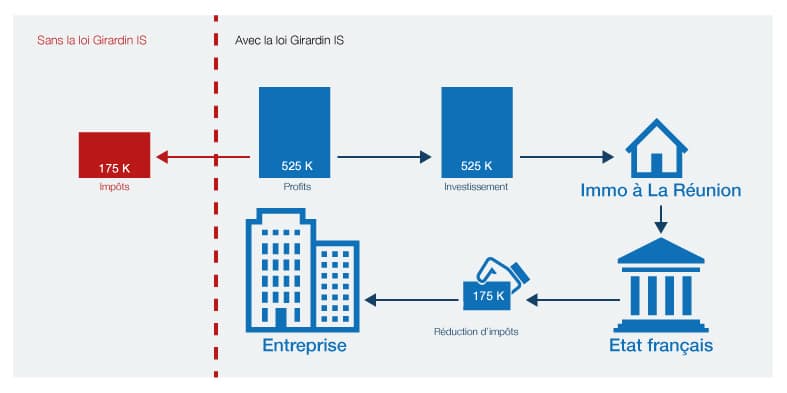 Sans la loi Girardin IS

Avec la loi Girardin IS

175 K
Impôts

525 K
Profits

525 K
Investissement

Immo à La Réunion

Entreprise

175 K
Réduction d'impôts

Etat français